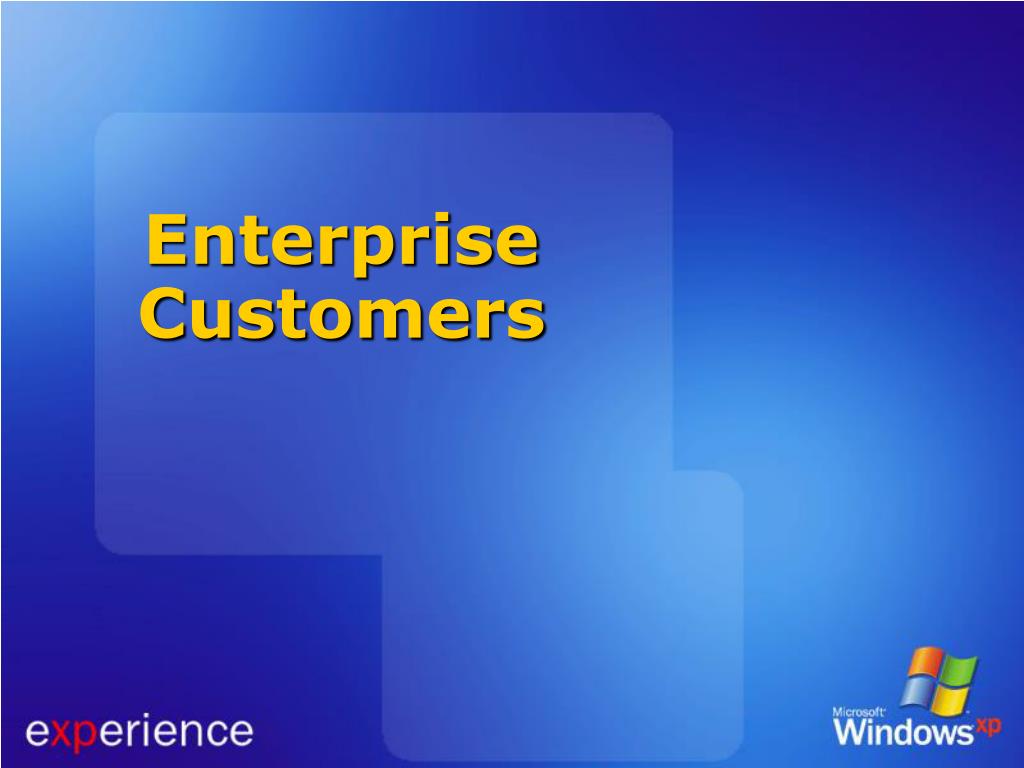 Enterprise Customers

experience

Microsoft Windows xp